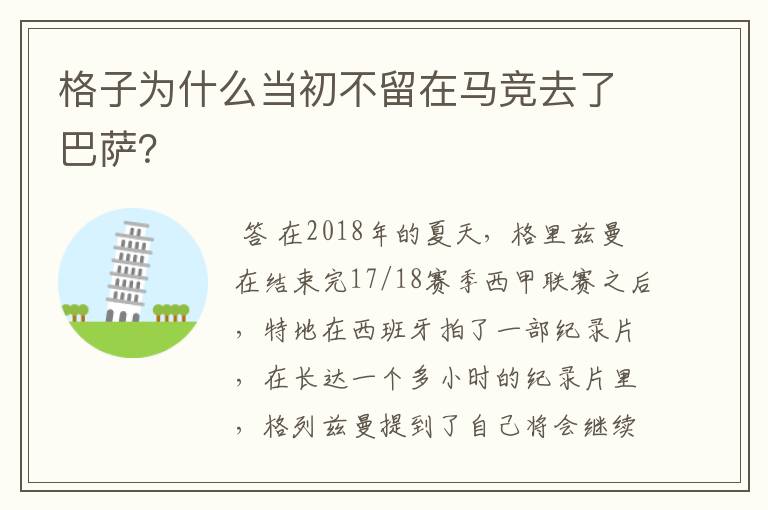 格子为什么当初不留在马竞去了巴萨?

答 在2018年的夏天，格里兹曼在结束完17/18赛季西甲联赛之后，特地在西班牙拍了一部纪录片，在长达一个多小时的纪录片里，格列兹曼提到了自己将会继续